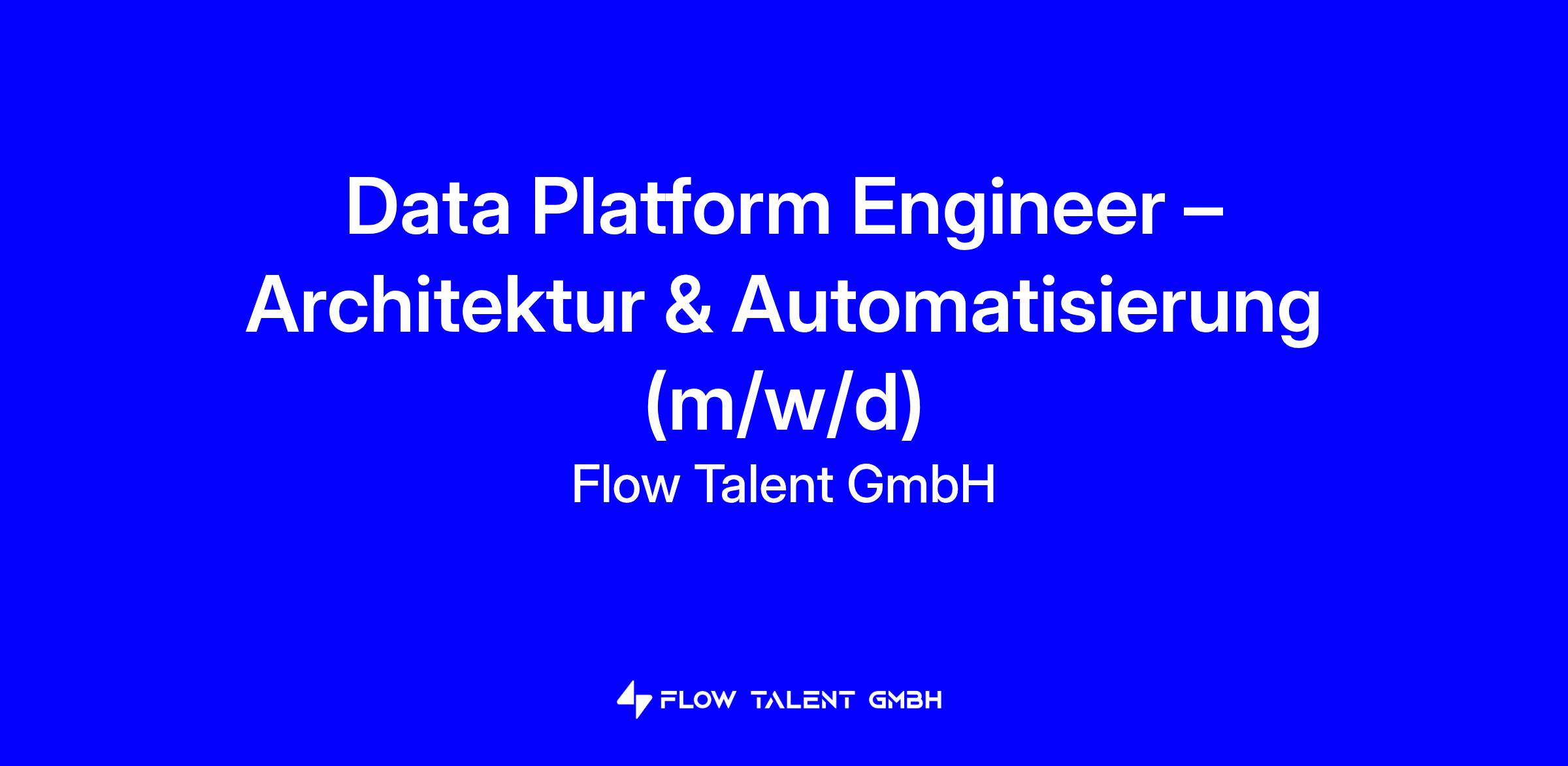 Data Platform Engineer – Architektur & Automatisierung (m/w/d)

Flow Talent GmbH

FLOW TALENT GMBH